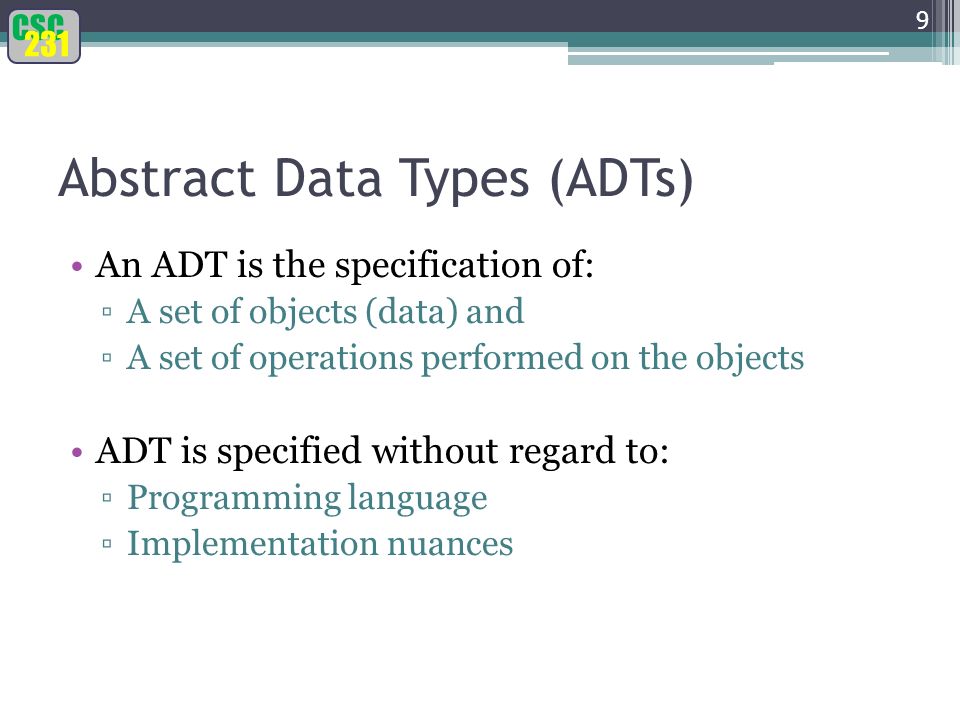 CSC 231

9

Abstract Data Types (ADTs)

• An ADT is the specification of:
▫ A set of objects (data) and
▫ A set of operations performed on the objects

• ADT is specified without regard to:
▫ Programming language
▫ Implementation nuances